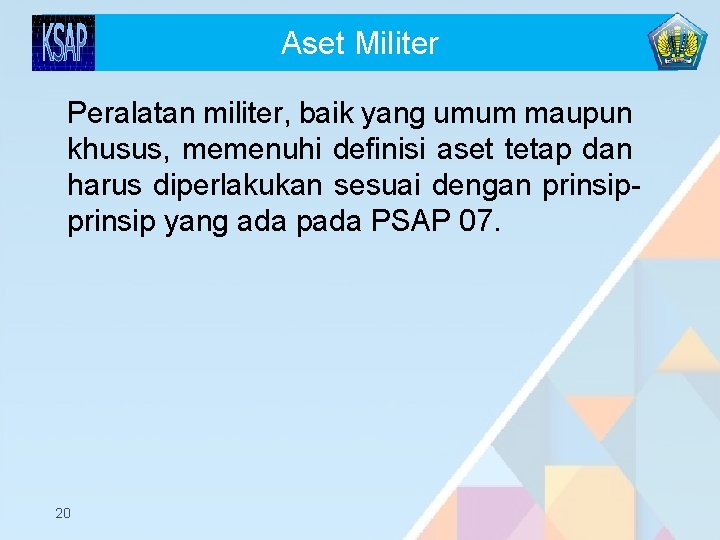 KSAP

Aset Militer

Peralatan militer, baik yang umum maupun khusus, memenuhi definisi aset tetap dan harus diperlakukan sesuai dengan prinsip-prinsip yang ada pada PSAP 07.

20